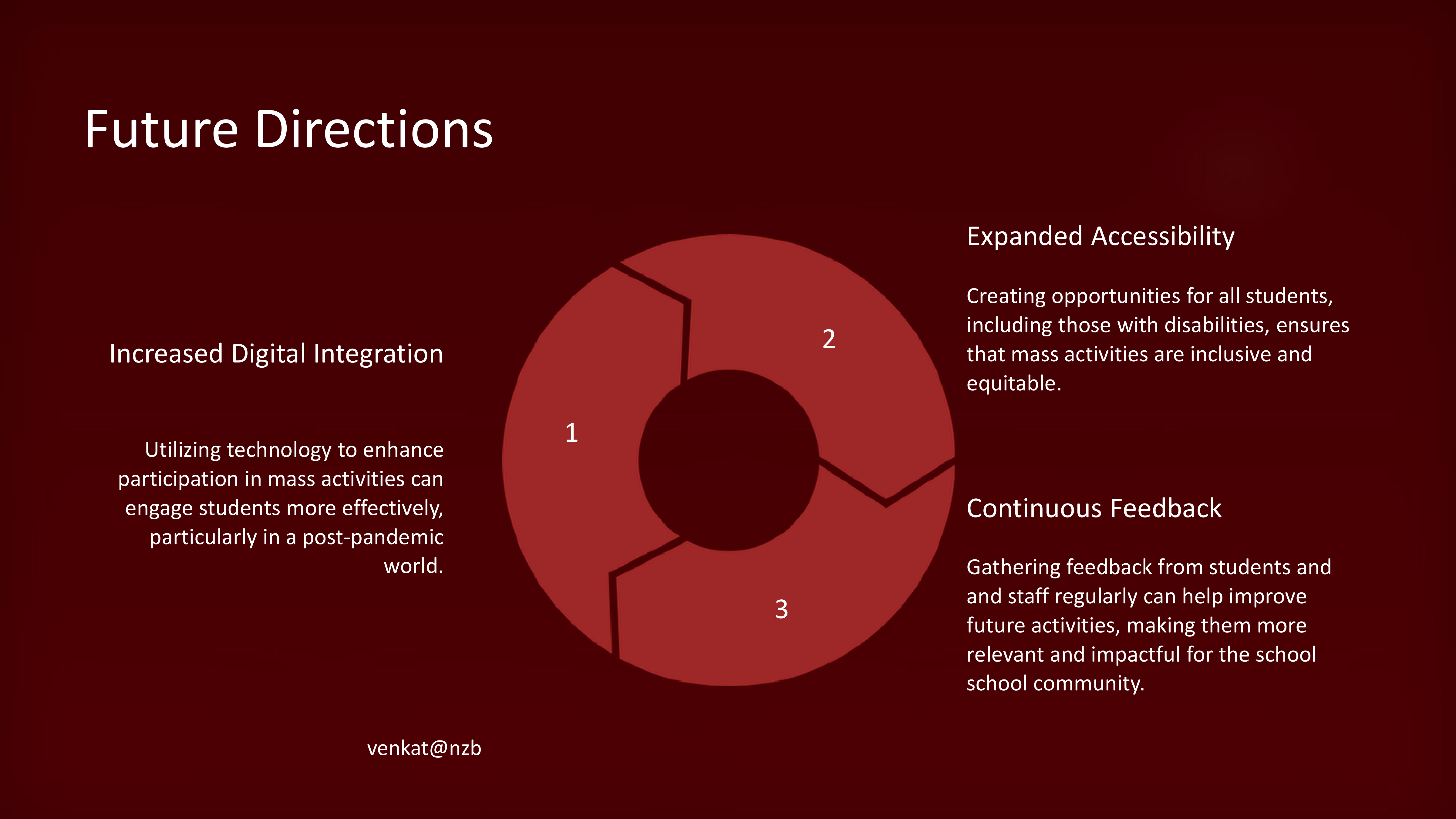 Future Directions

Increased Digital Integration

Utilizing technology to enhance participation in mass activities can engage students more effectively, particularly in a post-pandemic world.

1

2

3

Expanded Accessibility

Creating opportunities for all students, including those with disabilities, ensures that mass activities are inclusive and equitable.

Continuous Feedback

Gathering feedback from students and and staff regularly can help improve future activities, making them more relevant and impactful for the school school community.

venkat@nzb